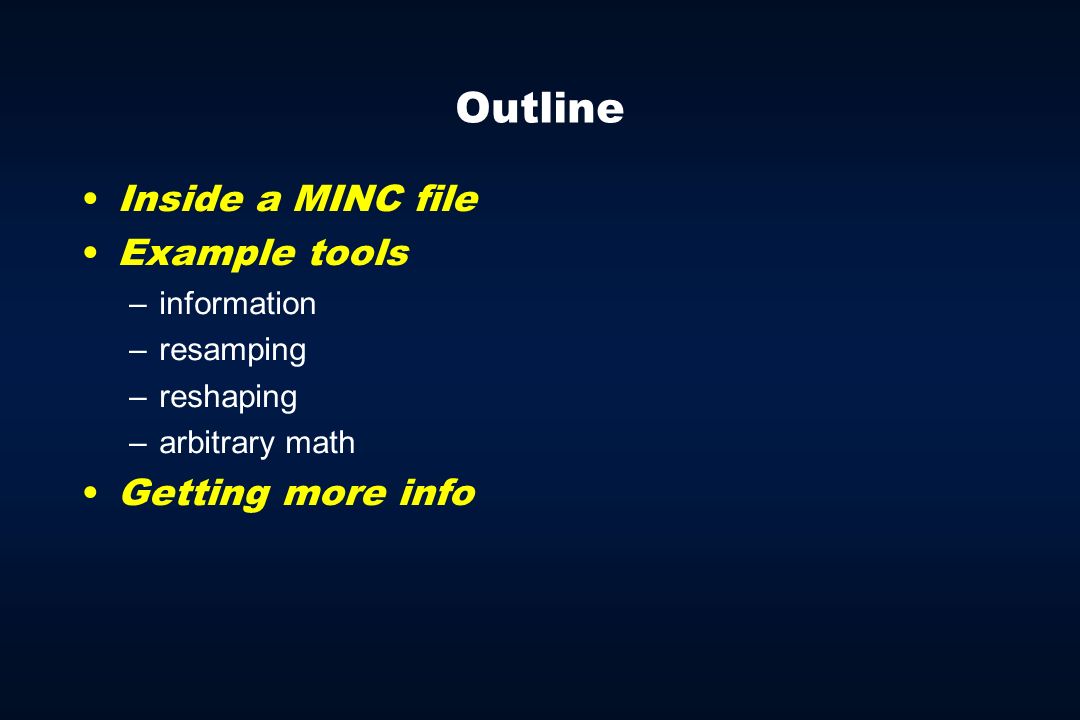 Outline

• Inside a MINC file
• Example tools
– information
– resamping
– reshaping
– arbitrary math
• Getting more info